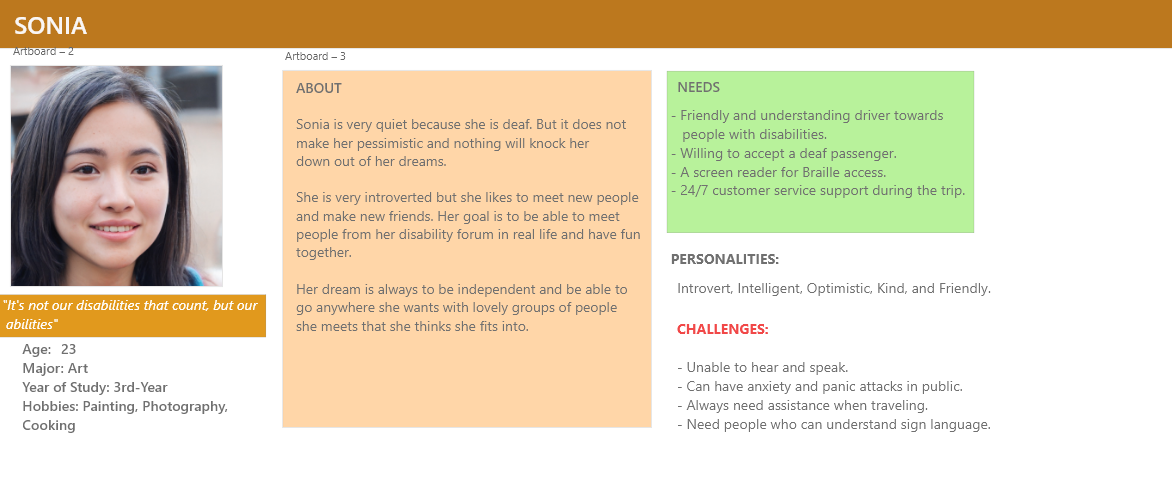 SONIA

Artboard – 2

"It's not our disabilities that count, but our abilities"

Age: 23
Major: Art
Year of Study: 3rd-Year
Hobbies: Painting, Photography, Cooking

Artboard – 3

ABOUT

Sonia is very quiet because she is deaf. But it does not make her pessimistic and nothing will knock her down out of her dreams.

She is very introverted but she likes to meet new people and make new friends. Her goal is to be able to meet people from her disability forum in real life and have fun together.

Her dream is always to be independent and be able to go anywhere she wants with lovely groups of people she meets that she thinks she fits into.

NEEDS

- Friendly and understanding driver towards people with disabilities.
- Willing to accept a deaf passenger.
- A screen reader for Braille access.
- 24/7 customer service support during the trip.

PERSONALITIES:

Introvert, Intelligent, Optimistic, Kind, and Friendly.

CHALLENGES:

- Unable to hear and speak.
- Can have anxiety and panic attacks in public.
- Always need assistance when traveling.
- Need people who can understand sign language.